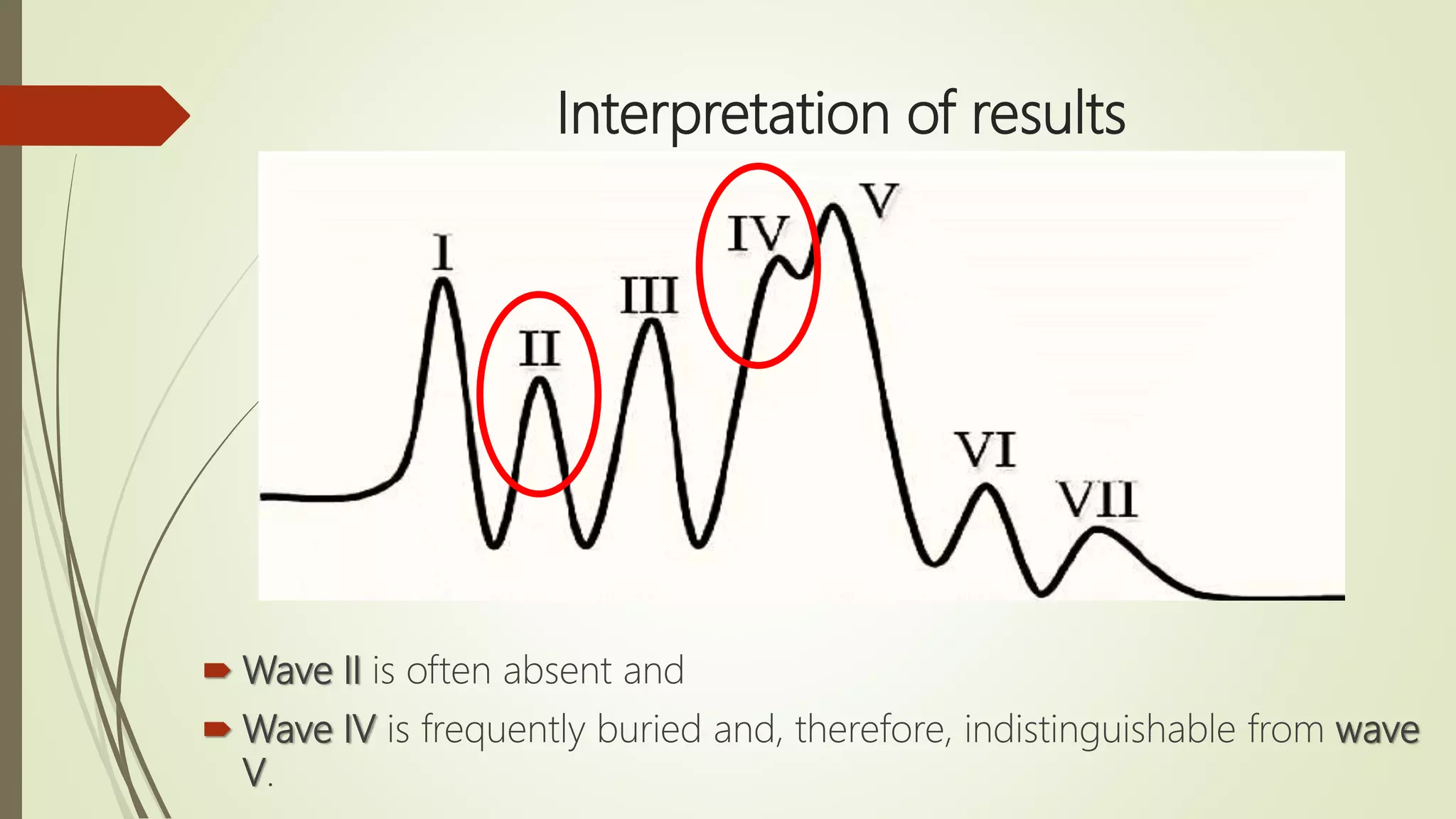 Interpretation of results

I

II

III

IV

V

VI

VII

Wave II is often absent and

Wave IV is frequently buried and, therefore, indistinguishable from wave V.